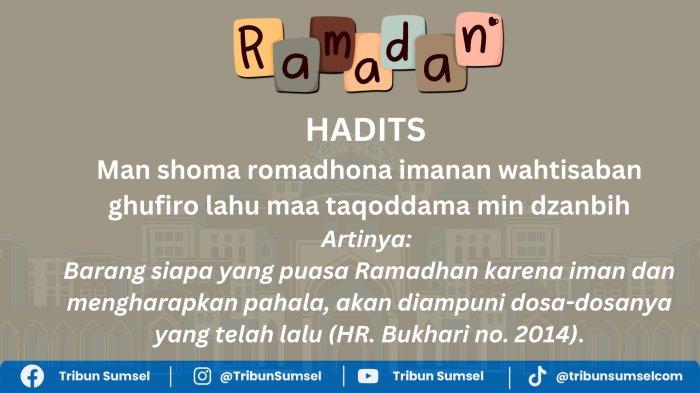 Ramadan

HADITS

Man shoma romadhona imanan wahtisaban ghufiro lahu maa taqoddama min dzanbih

Artinya:

Barang siapa yang puasa Ramadhan karena iman dan mengharapkan pahala, akan diampuni dosa-dosanya yang telah lalu (HR. Bukhari no. 2014).

Tribun Sumsel | @TribunSumsel | Tribun Sumsel | @tribunsumselcom